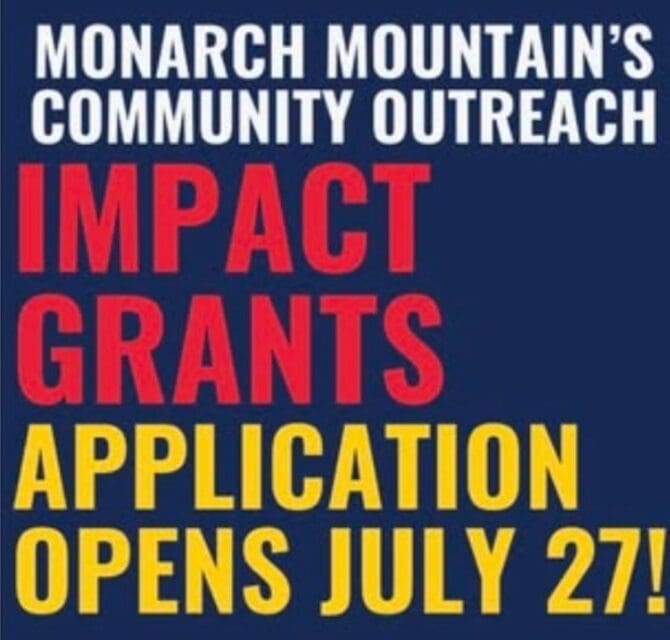 MONARCH MOUNTAIN'S COMMUNITY OUTREACH

IMPACT GRANTS

APPLICATION OPENS JULY 27!